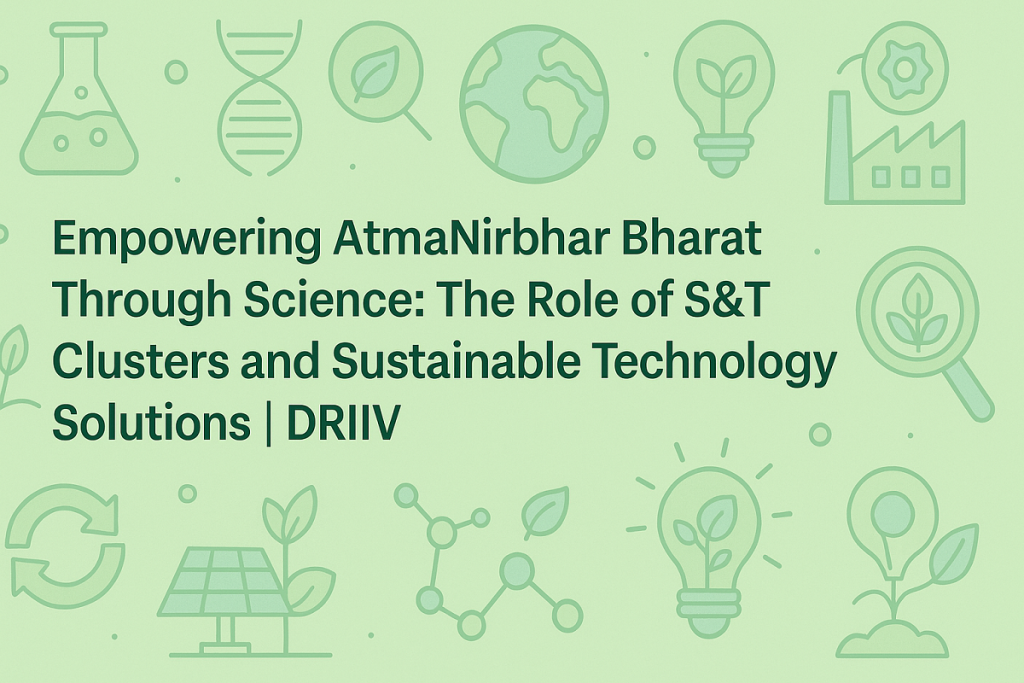 Empowering AtmaNirbhar Bharat Through Science: The Role of S&T Clusters and Sustainable Technology Solutions | DRIIV